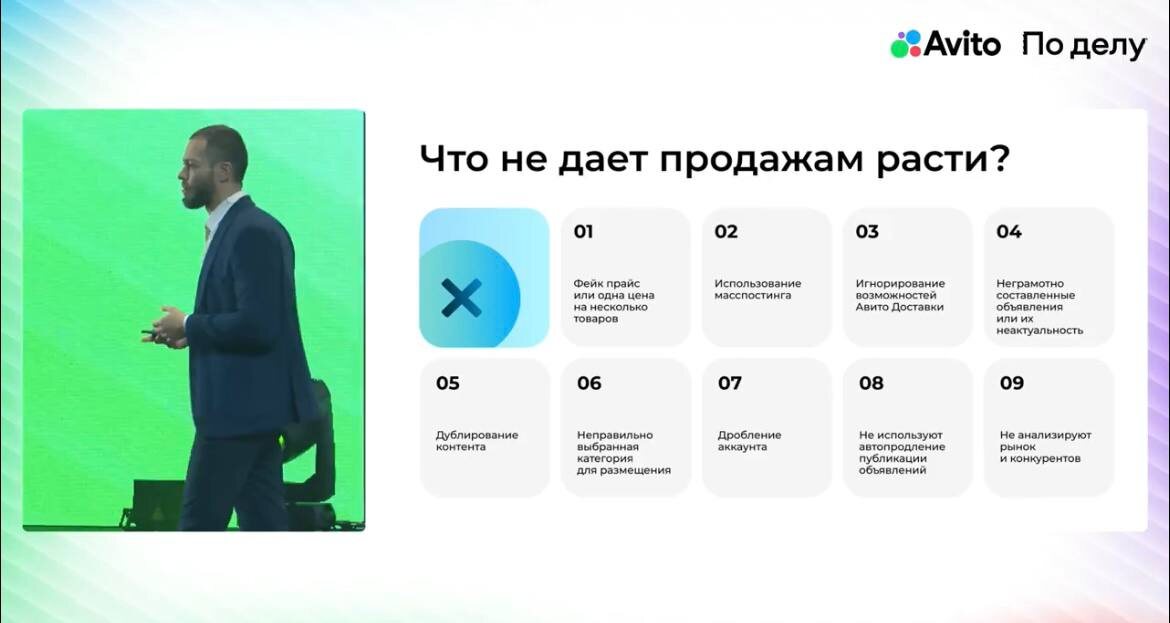 Avito По делу

Что не дает продажам расти?

01
Фейк прайс или одна цена на несколько товаров

02
Использование масспостинга

03
Игнорирование возможностей Авито Доставки

04
Неграмотно составленные объявления или их неактуальность

05
Дублирование контента

06
Неправильно выбранная категория для размещения

07
Дробление аккаунта

08
Не используют автопродление публикации объявлений

09
Не анализируют рынок и конкурентов